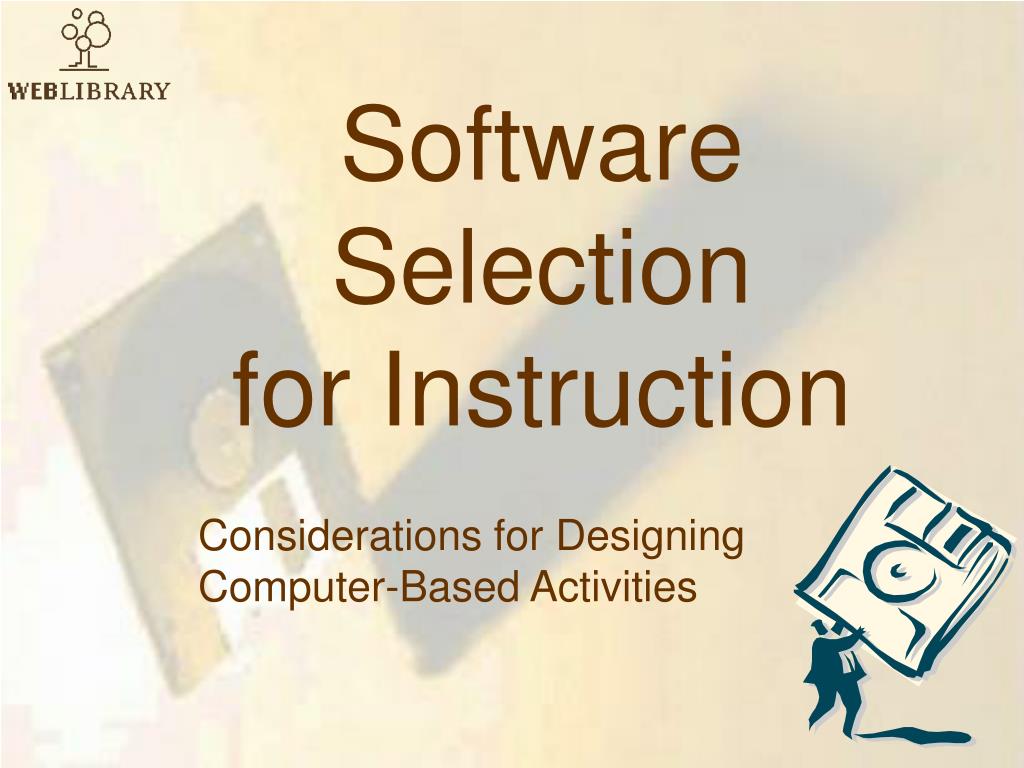 WEBLIBRARY

Software Selection for Instruction

Considerations for Designing Computer-Based Activities